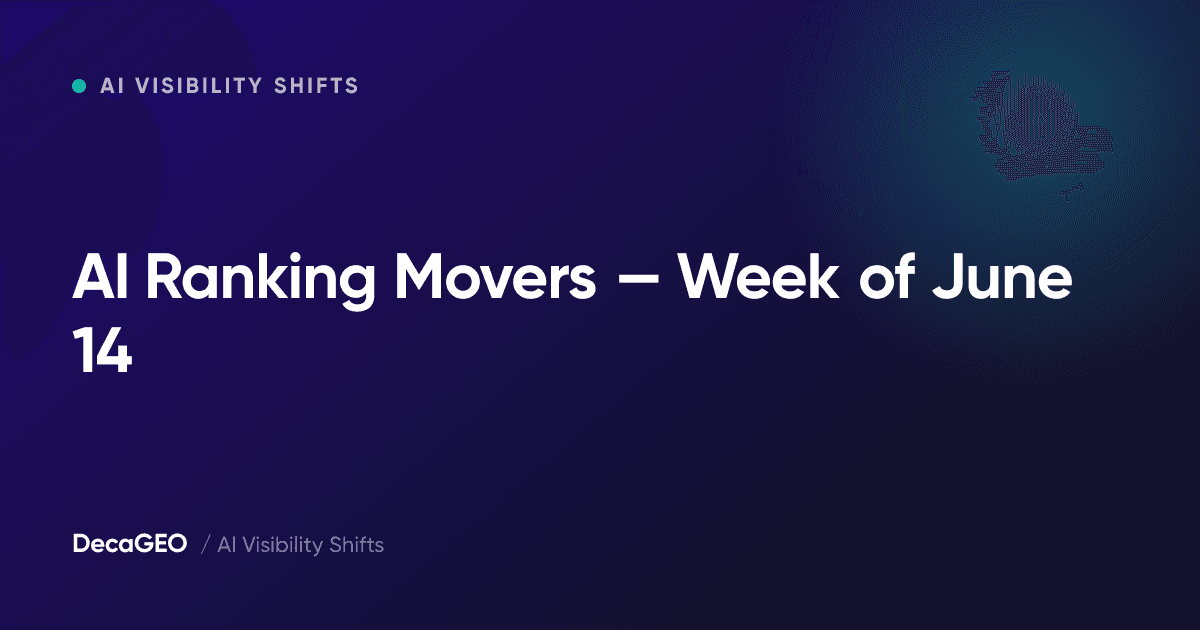 AI VISIBILITY SHIFTS

AI Ranking Movers — Week of June 14

DecaGEO / AI Visibility Shifts